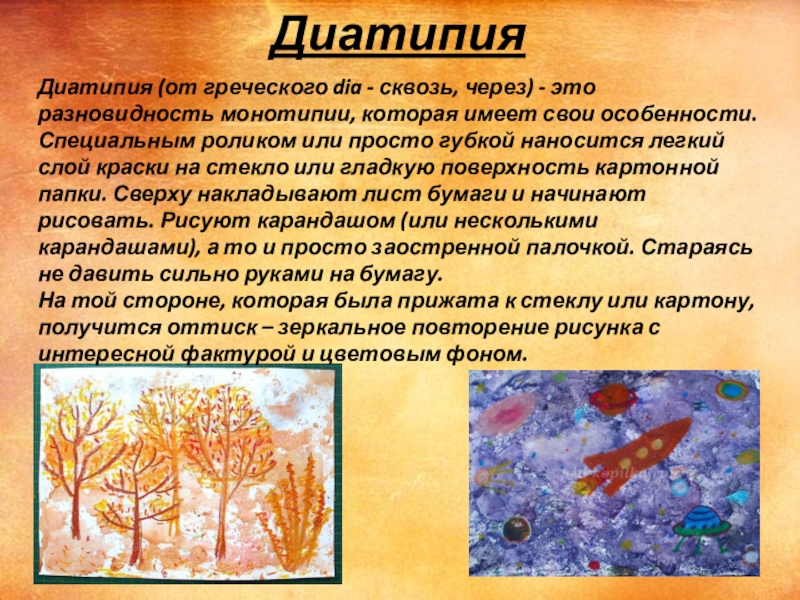 Диатипия

Диатипия (от греческого dia - сквозь, через) - это разновидность монотипии, которая имеет свои особенности. Специальным роликом или просто губкой наносится легкий слой краски на стекло или гладкую поверхность картонной папки. Сверху накладывают лист бумаги и начинают рисовать. Рисуют карандашом (или несколькими карандашами), а то и просто заостренной палочкой. Стараясь не давить сильно руками на бумагу.
На той стороне, которая была прижата к стеклу или картону, получится оттиск – зеркальное повторение рисунка с интересной фактурой и цветовым фоном.